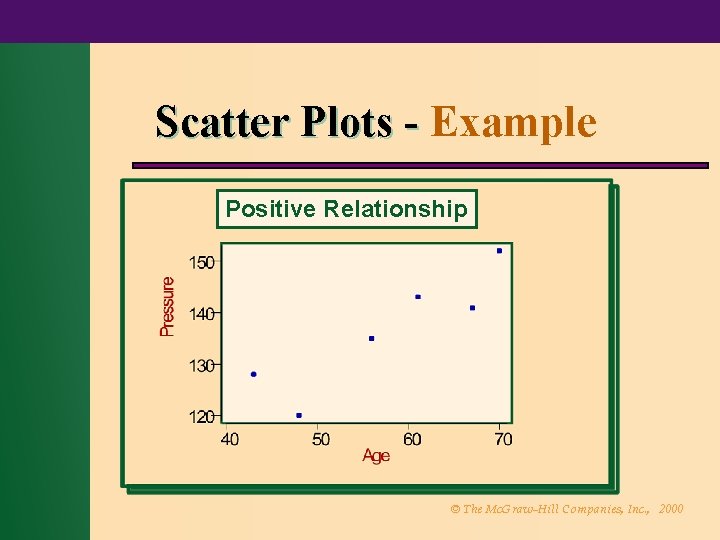 Scatter Plots - Example

Positive Relationship

Pressure

150
140
130
120

40 50 60 70

Age

© The McGraw-Hill Companies, Inc., 2000